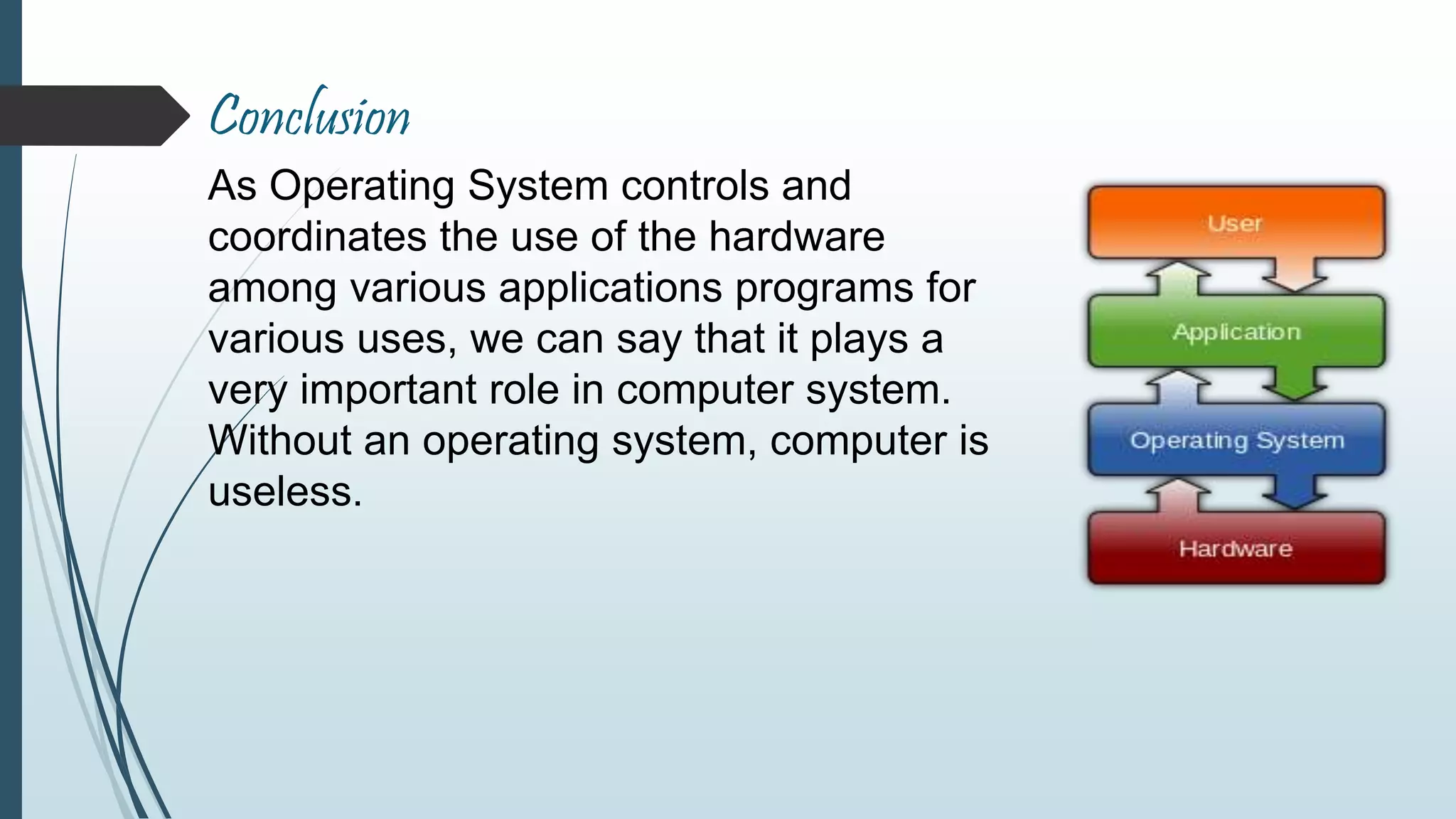 Conclusion

As Operating System controls and coordinates the use of the hardware among various applications programs for various uses, we can say that it plays a very important role in computer system. Without an operating system, computer is useless.

User

Application

Operating System

Hardware